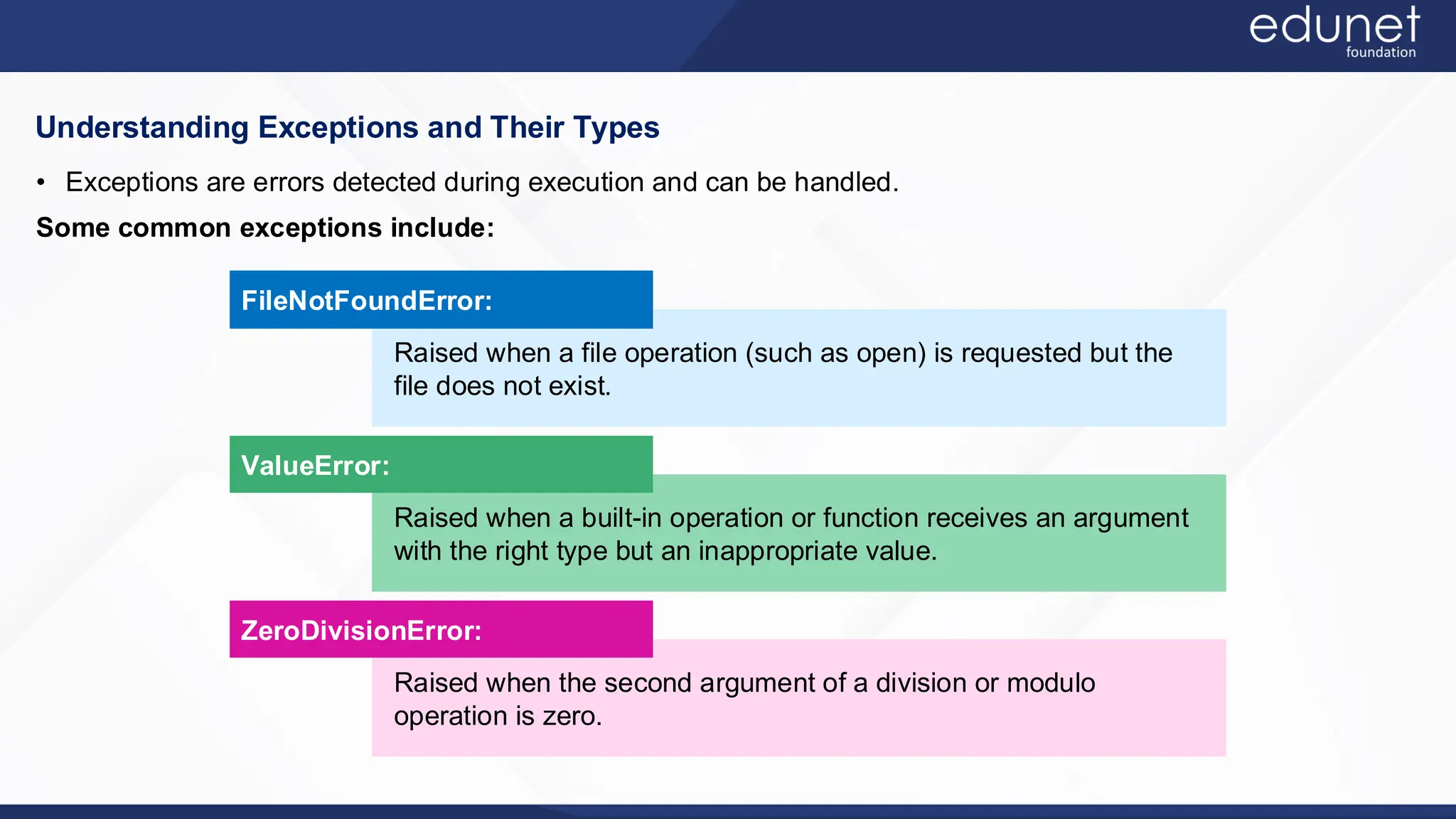 edunet
foundation

Understanding Exceptions and Their Types

• Exceptions are errors detected during execution and can be handled.

Some common exceptions include:

FileNotFoundError:

Raised when a file operation (such as open) is requested but the file does not exist.

ValueError:

Raised when a built-in operation or function receives an argument with the right type but an inappropriate value.

ZeroDivisionError:

Raised when the second argument of a division or modulo operation is zero.